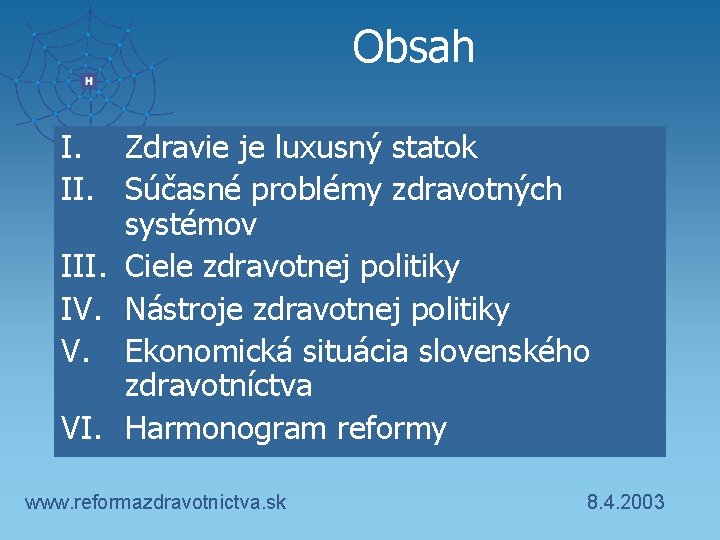 H

Obsah

I. Zdravie je luxusný statok
II. Súčasné problémy zdravotných systémov
III. Ciele zdravotnej politiky
IV. Nástroje zdravotnej politiky
V. Ekonomická situácia slovenského zdravotníctva
VI. Harmonogram reformy

www.reformazdravotnictva.sk

8.4.2003